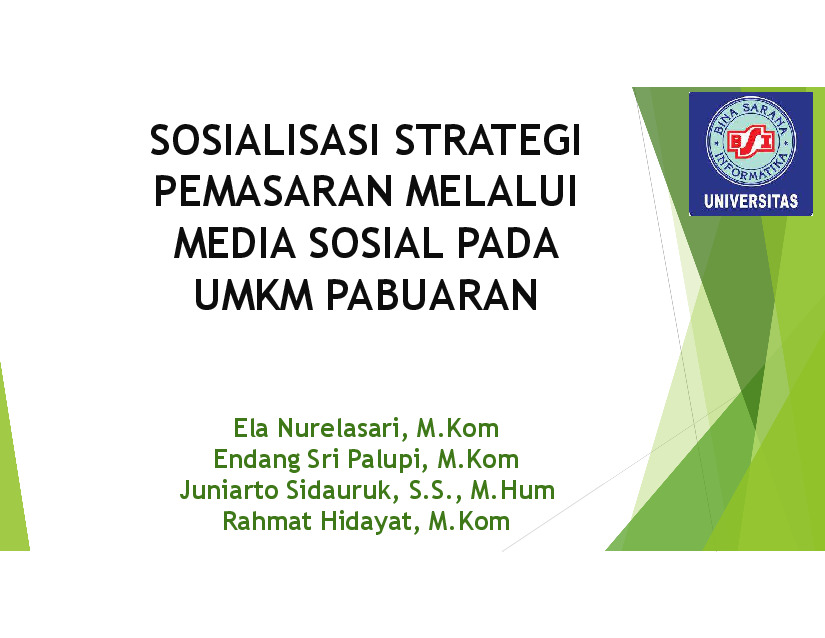 SOSIALISASI STRATEGI PEMASARAN MELALUI MEDIA SOSIAL PADA UMKM PABUARAN

BINA SARANA INFORMATIKA
BSI
UNIVERSITAS

Ela Nurelasari, M.Kom
Endang Sri Palupi, M.Kom
Juniarto Sidauruk, S.S., M.Hum
Rahmat Hidayat, M.Kom